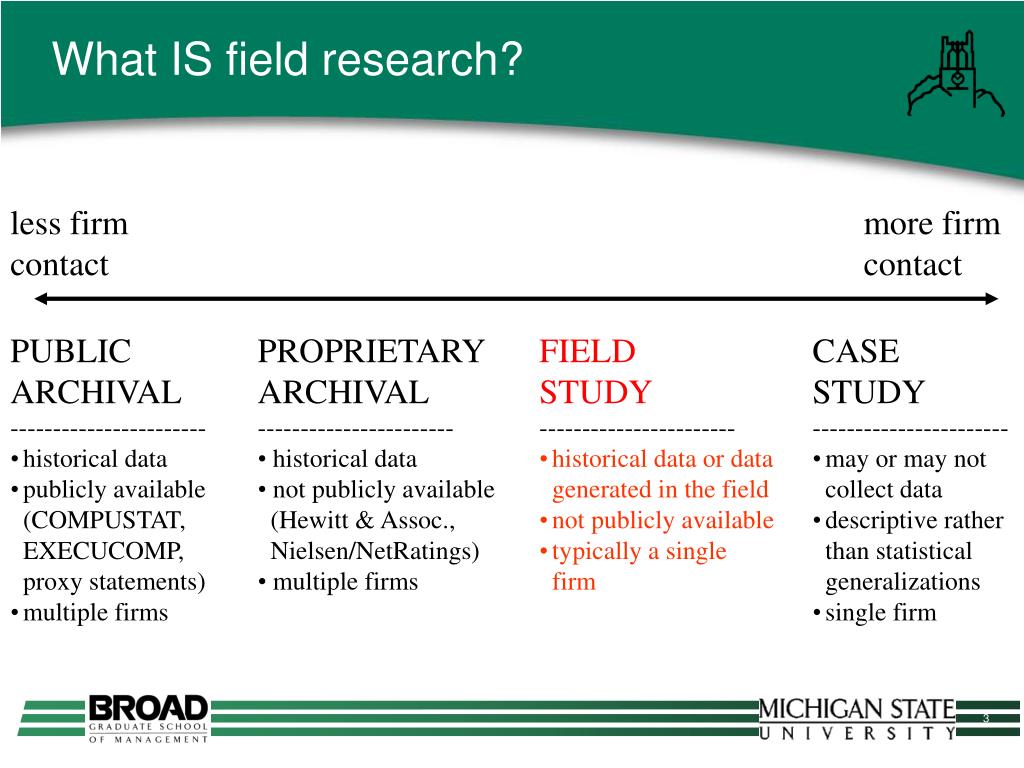 What IS field research?

less firm contact

more firm contact

PUBLIC ARCHIVAL
-----------------------
• historical data
• publicly available (COMPUSTAT, EXECUCOMP, proxy statements)
• multiple firms

PROPRIETARY ARCHIVAL
-----------------------
• historical data
• not publicly available (Hewitt & Assoc., Nielsen/NetRatings)
• multiple firms

FIELD STUDY
-----------------------
• historical data or data generated in the field
• not publicly available
• typically a single firm

CASE STUDY
-----------------------
• may or may not collect data
• descriptive rather than statistical generalizations
• single firm

BROAD GRADUATE SCHOOL OF MANAGEMENT

MICHIGAN STATE UNIVERSITY

3